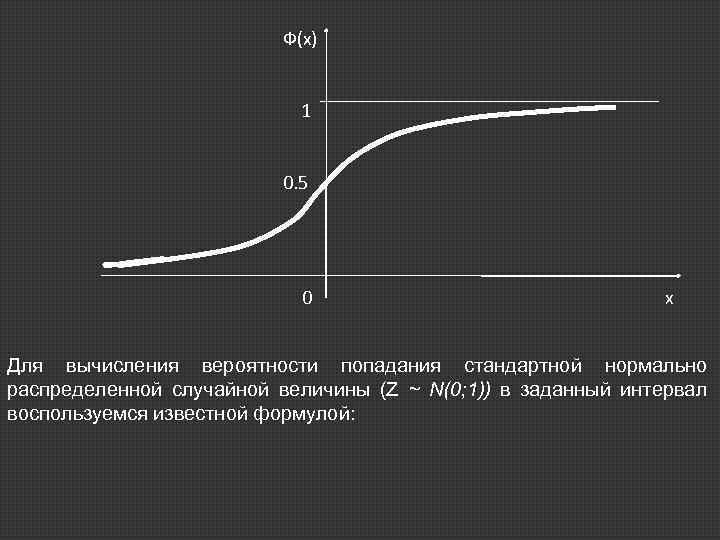 Ф(x)

1

0.5

0

x

Для вычисления вероятности попадания стандартной нормально распределенной случайной величины (Z ~ N(0;1)) в заданный интервал воспользуемся известной формулой: